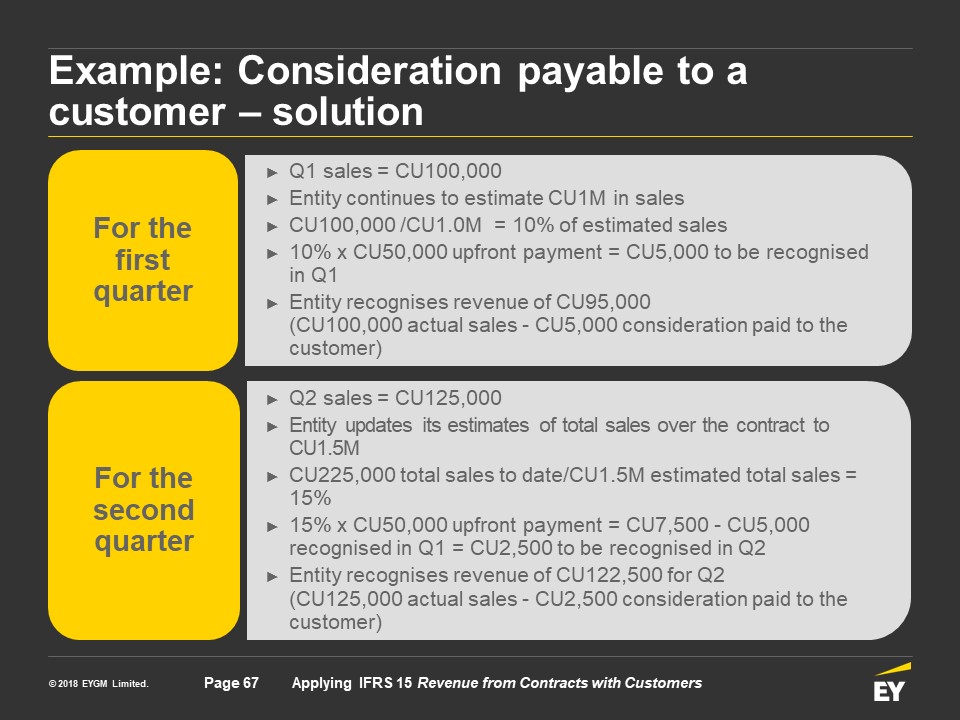 Example: Consideration payable to a customer – solution

For the first quarter

► Q1 sales = CU100,000
► Entity continues to estimate CU1M in sales
► CU100,000 /CU1.0M = 10% of estimated sales
► 10% x CU50,000 upfront payment = CU5,000 to be recognised in Q1
► Entity recognises revenue of CU95,000 (CU100,000 actual sales - CU5,000 consideration paid to the customer)

For the second quarter

► Q2 sales = CU125,000
► Entity updates its estimates of total sales over the contract to CU1.5M
► CU225,000 total sales to date/CU1.5M estimated total sales = 15%
► 15% x CU50,000 upfront payment = CU7,500 - CU5,000 recognised in Q1 = CU2,500 to be recognised in Q2
► Entity recognises revenue of CU122,500 for Q2 (CU125,000 actual sales - CU2,500 consideration paid to the customer)

© 2018 EYGM Limited.

Page 67

Applying IFRS 15 Revenue from Contracts with Customers

EY